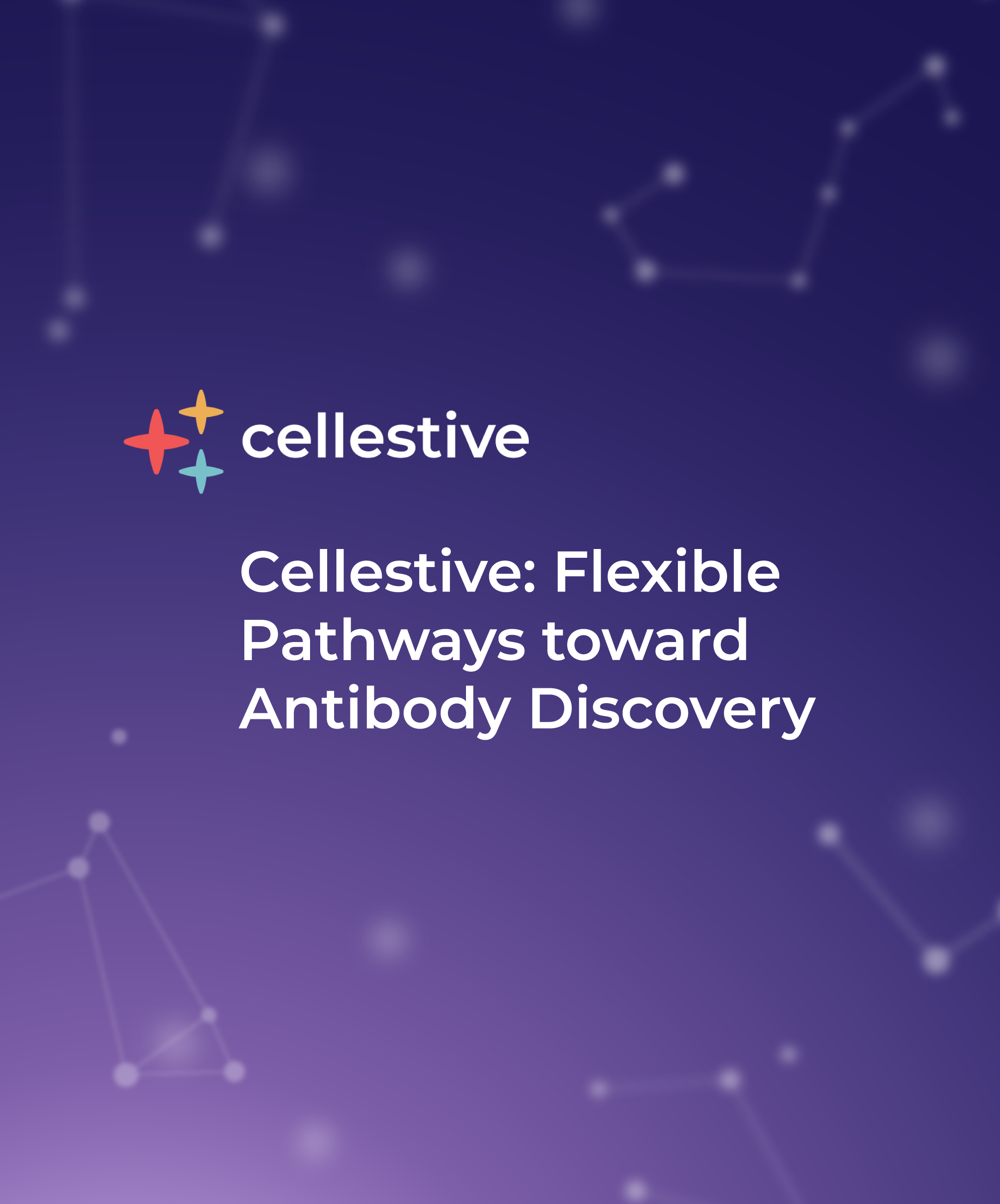 cellestive

Cellestive: Flexible Pathways toward Antibody Discovery